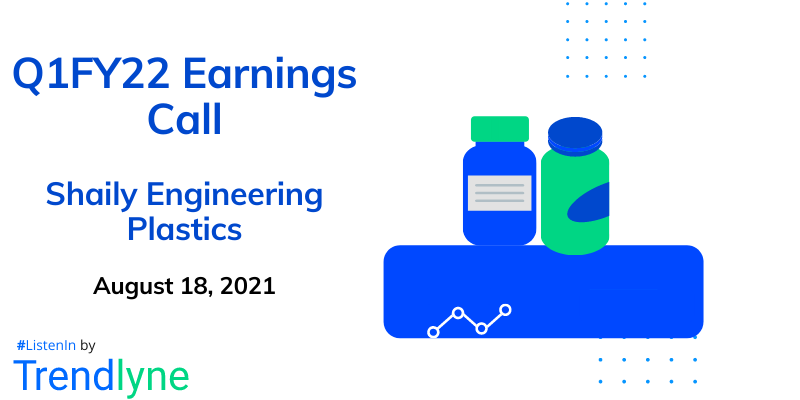 Q1FY22 Earnings Call

Shaily Engineering Plastics

August 18, 2021

#ListenIn by

Trendlyne